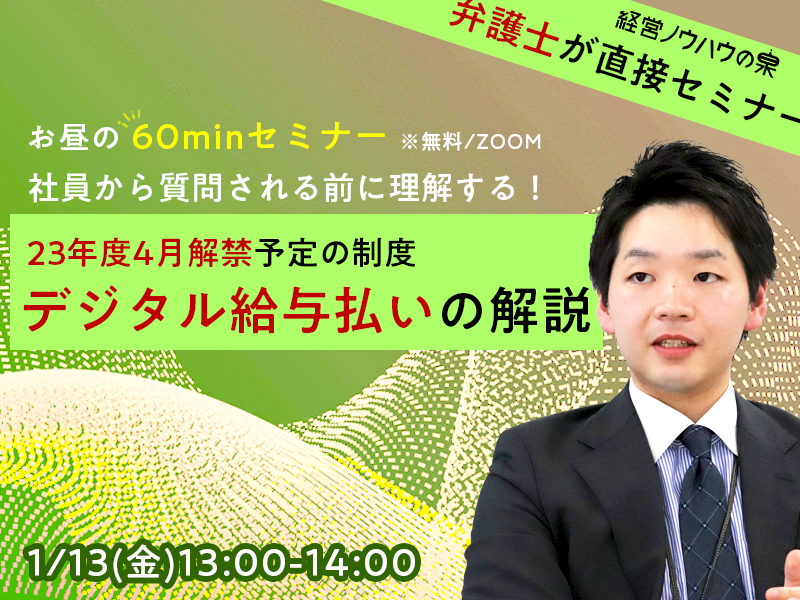 経営ノウハウの泉
弁護士が直接セミナー

お昼の 60minセミナー ※無料/ZOOM
社員から質問される前に理解する！

23年度4月解禁予定の制度
デジタル給与払いの解説

1/13(金)13:00-14:00